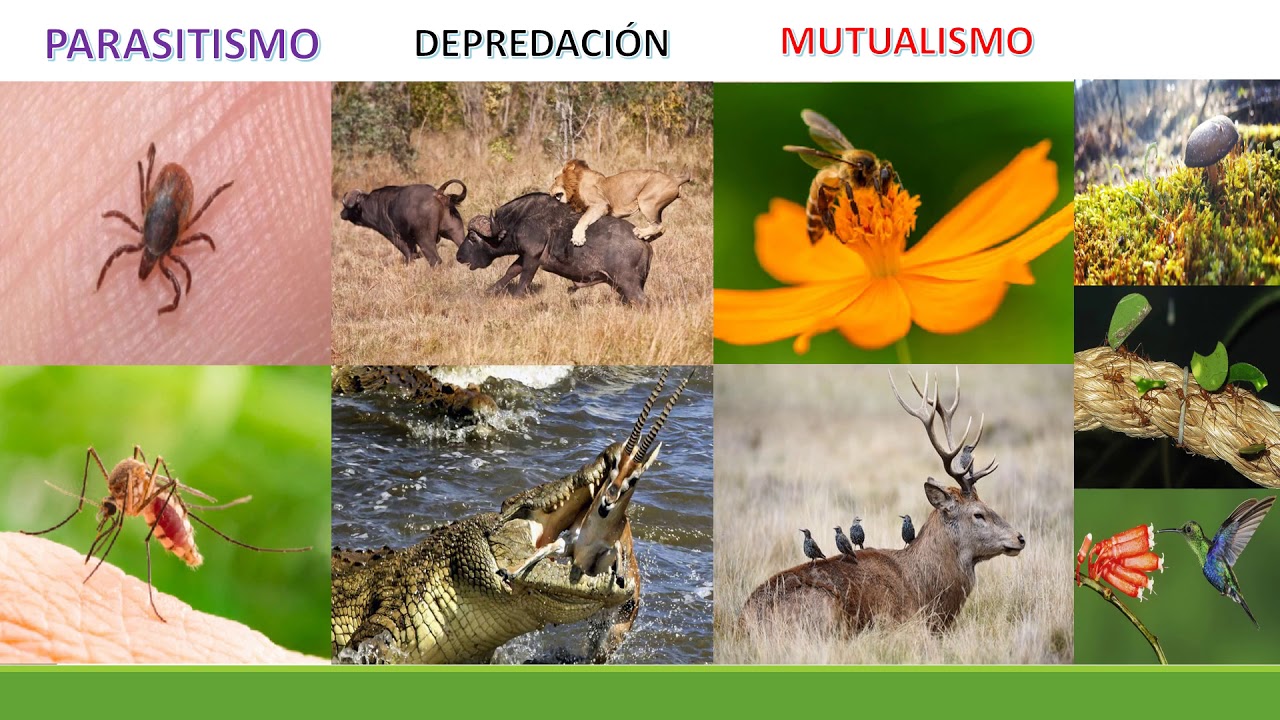 PARASITISMO DEPREDACIÓN MUTUALISMO